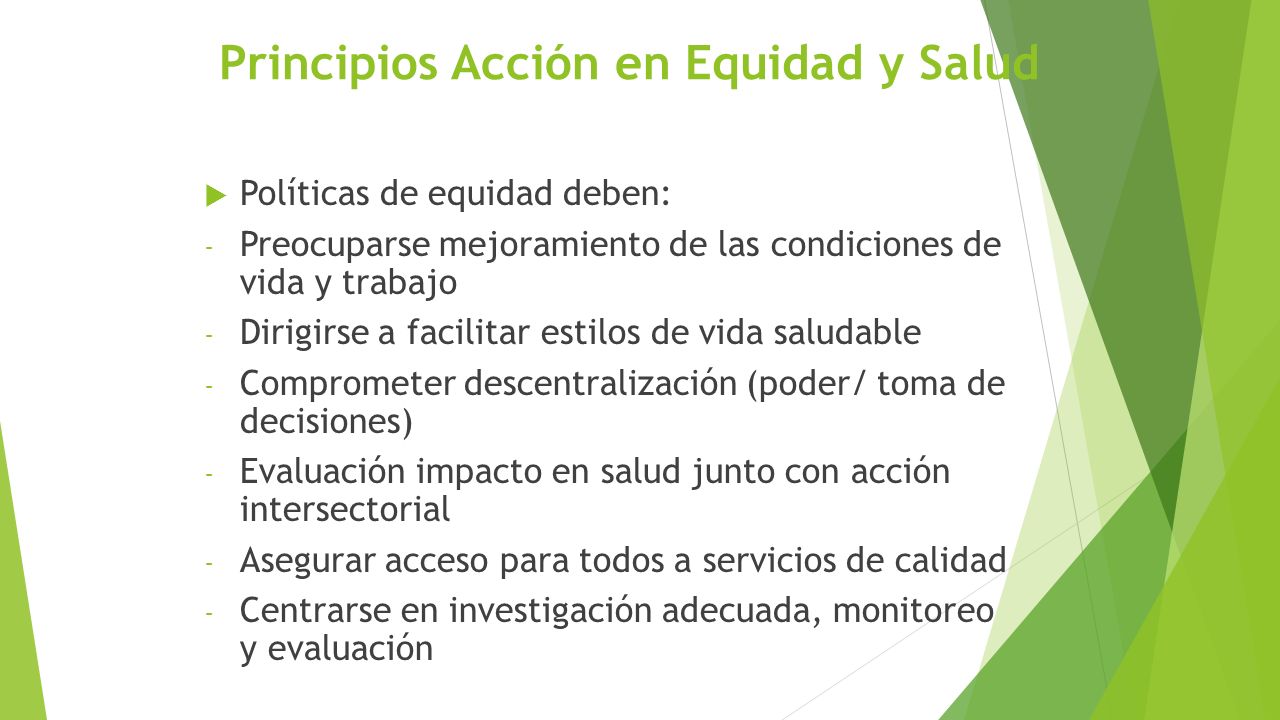 Principios Acción en Equidad y Salud

Políticas de equidad deben:

- Preocuparse mejoramiento de las condiciones de vida y trabajo
- Dirigirse a facilitar estilos de vida saludable
- Comprometer descentralización (poder/ toma de decisiones)
- Evaluación impacto en salud junto con acción intersectorial
- Asegurar acceso para todos a servicios de calidad
- Centrarse en investigación adecuada, monitoreo y evaluación